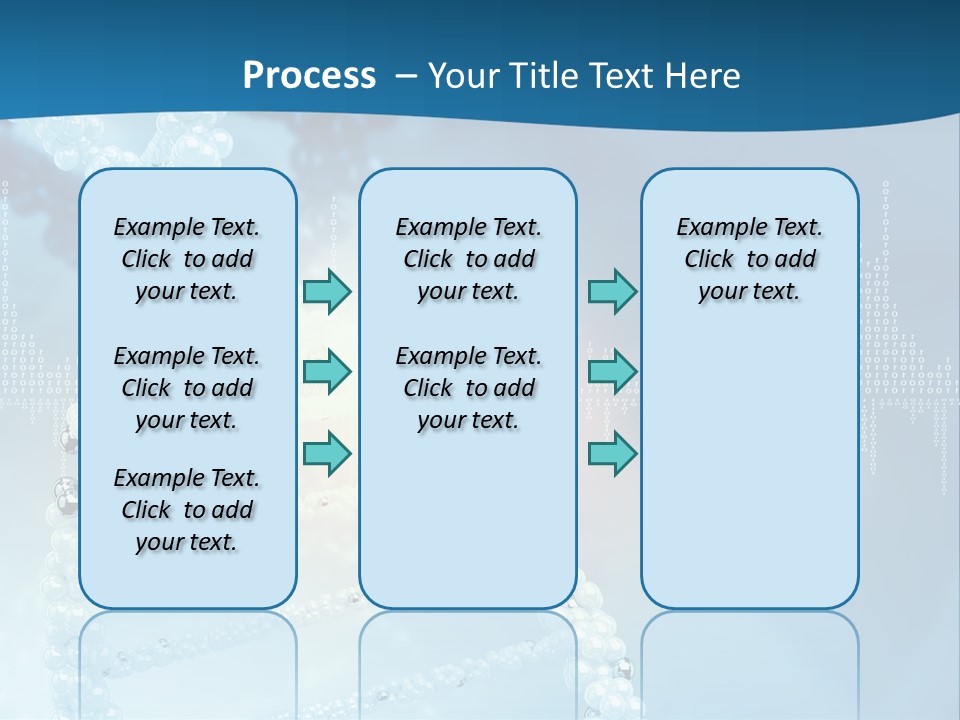 Process – Your Title Text Here

Example Text. Click to add your text.

Example Text. Click to add your text.

Example Text. Click to add your text.

Example Text. Click to add your text.

Example Text. Click to add your text.

Example Text. Click to add your text.